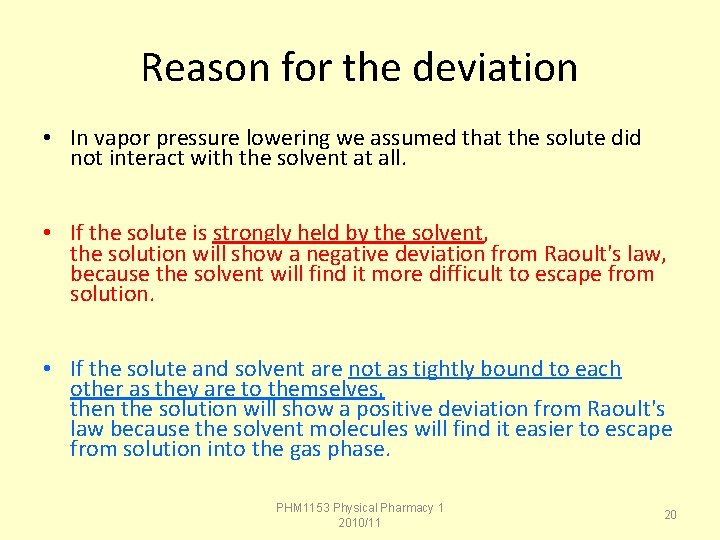 Reason for the deviation

• In vapor pressure lowering we assumed that the solute did not interact with the solvent at all.

• If the solute is strongly held by the solvent, the solution will show a negative deviation from Raoult's law, because the solvent will find it more difficult to escape from solution.

• If the solute and solvent are not as tightly bound to each other as they are to themselves, then the solution will show a positive deviation from Raoult's law because the solvent molecules will find it easier to escape from solution into the gas phase.

PHM1153 Physical Pharmacy 1 2010/11

20